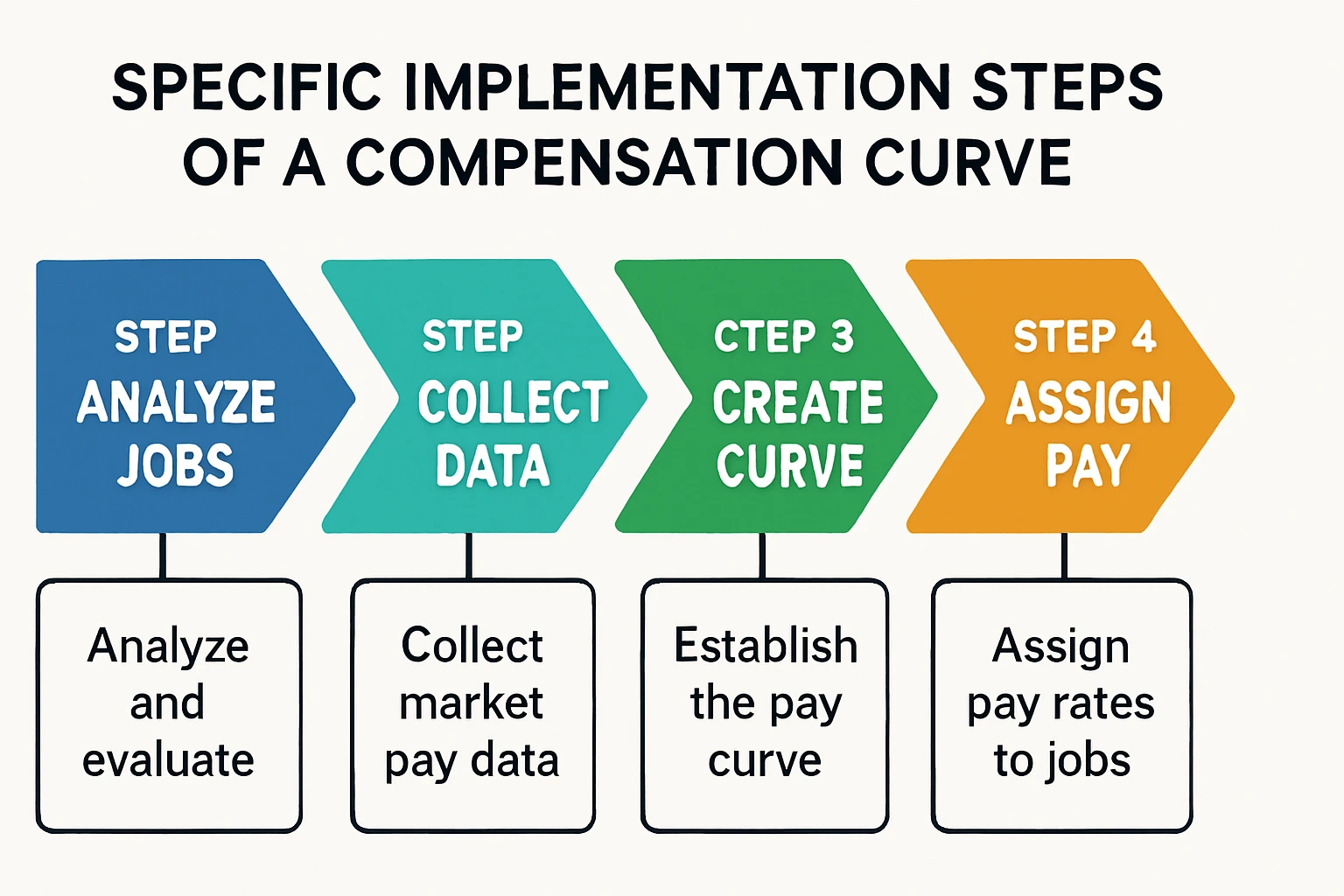 SPECIFIC IMPLEMENTATION STEPS OF A COMPENSATION CURVE

STEP
ANALYZE JOBS

STEP
COLLECT DATA

CTEP 3
CREATE CURVE

STEP 4
ASSIGN PAY

Analyze and evaluate

Collect market pay data

Establish the pay curve

Assign pay rates to jobs